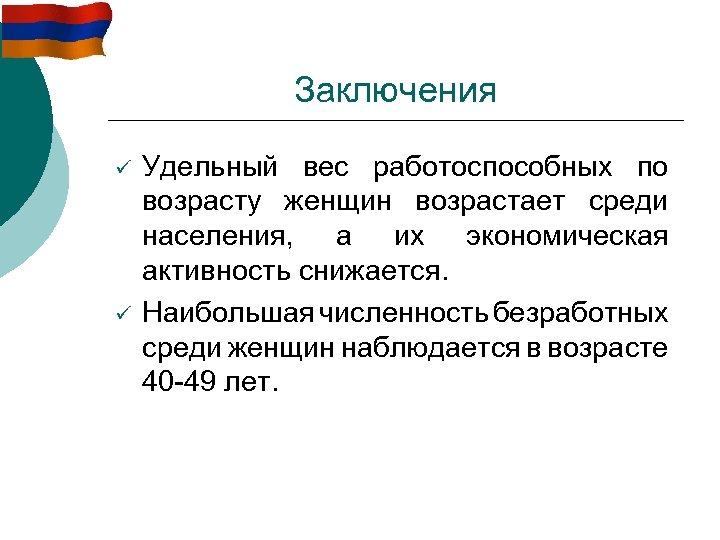 Заключения

✓ Удельный вес работоспособных по возрасту женщин возрастает среди населения, а их экономическая активность снижается.

✓ Наибольшая численность безработных среди женщин наблюдается в возрасте 40-49 лет.